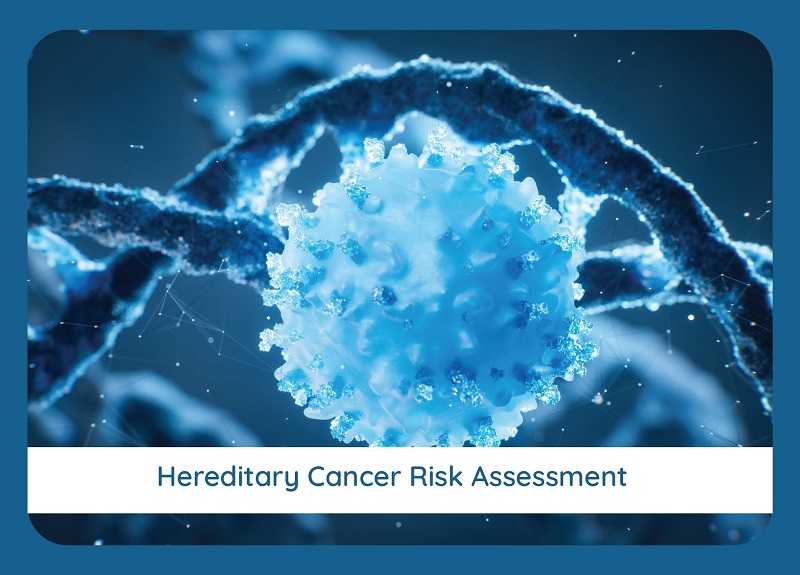 Hereditary Cancer Risk Assessment